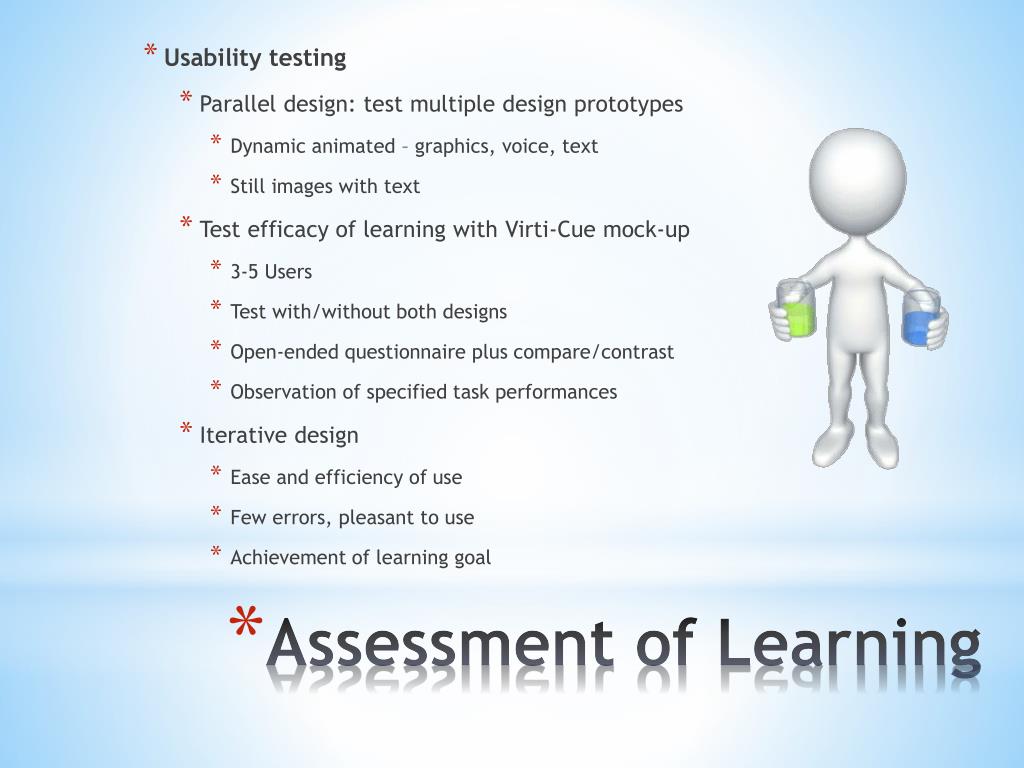 * Usability testing

* Parallel design: test multiple design prototypes

* Dynamic animated – graphics, voice, text

* Still images with text

* Test efficacy of learning with Virti-Cue mock-up

* 3-5 Users

* Test with/without both designs

* Open-ended questionnaire plus compare/contrast

* Observation of specified task performances

* Iterative design

* Ease and efficiency of use

* Few errors, pleasant to use

* Achievement of learning goal

* Assessment of Learning